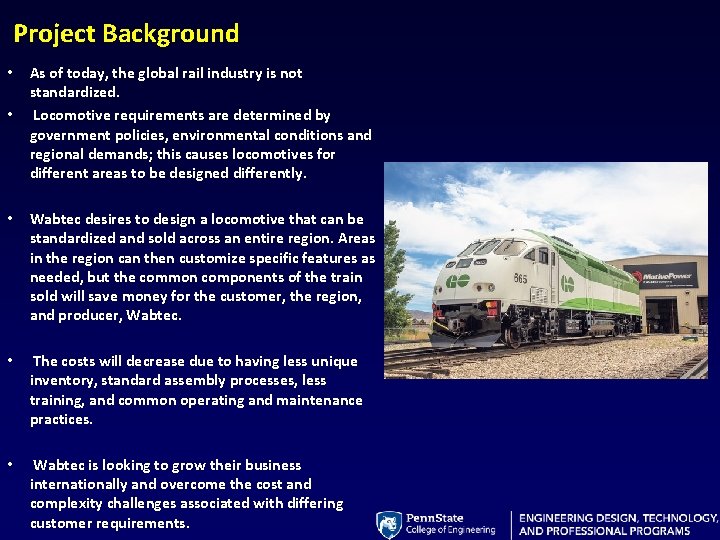 Project Background

• As of today, the global rail industry is not standardized.

• Locomotive requirements are determined by government policies, environmental conditions and regional demands; this causes locomotives for different areas to be designed differently.

• Wabtec desires to design a locomotive that can be standardized and sold across an entire region. Areas in the region can then customize specific features as needed, but the common components of the train sold will save money for the customer, the region, and producer, Wabtec.

• The costs will decrease due to having less unique inventory, standard assembly processes, less training, and common operating and maintenance practices.

• Wabtec is looking to grow their business internationally and overcome the cost and complexity challenges associated with differing customer requirements.

865

MotivePower

PennState College of Engineering

ENGINEERING DESIGN, TECHNOLOGY, AND PROFESSIONAL PROGRAMS